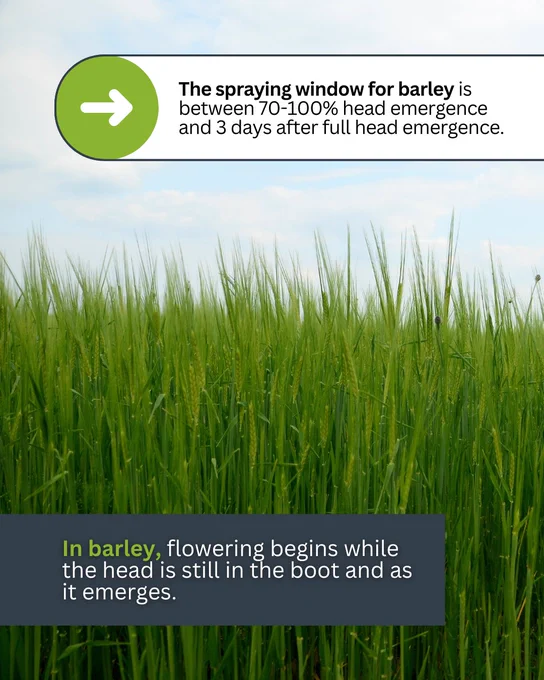 The spraying window for barley is between 70-100% head emergence and 3 days after full head emergence.

In barley, flowering begins while the head is still in the boot and as it emerges.